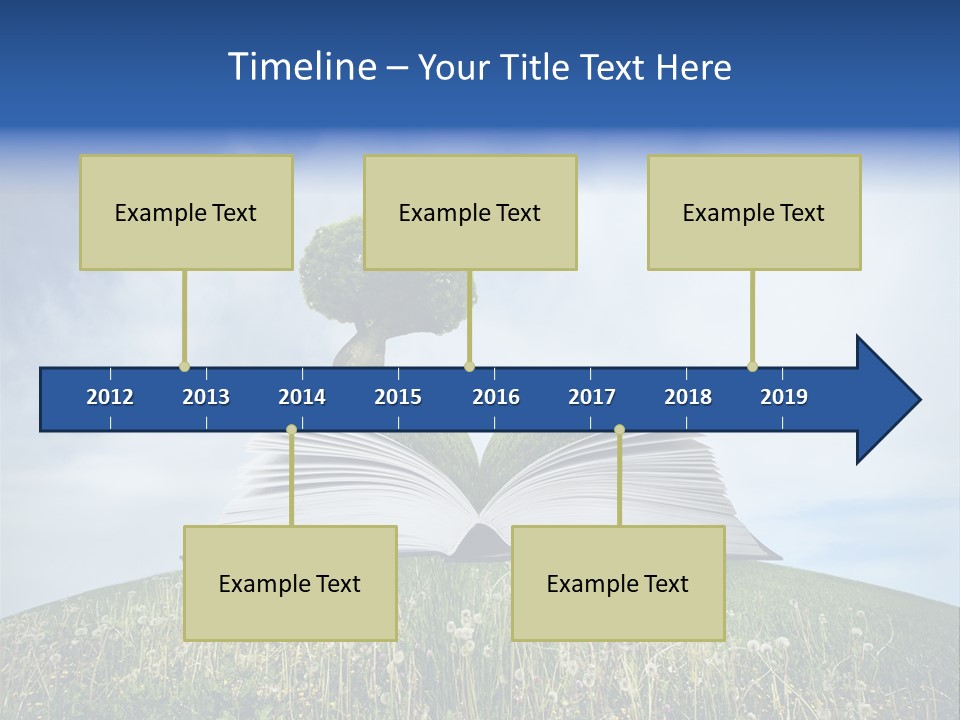 Timeline – Your Title Text Here

Example Text

Example Text

Example Text

2012 2013 2014 2015 2016 2017 2018 2019

Example Text

Example Text